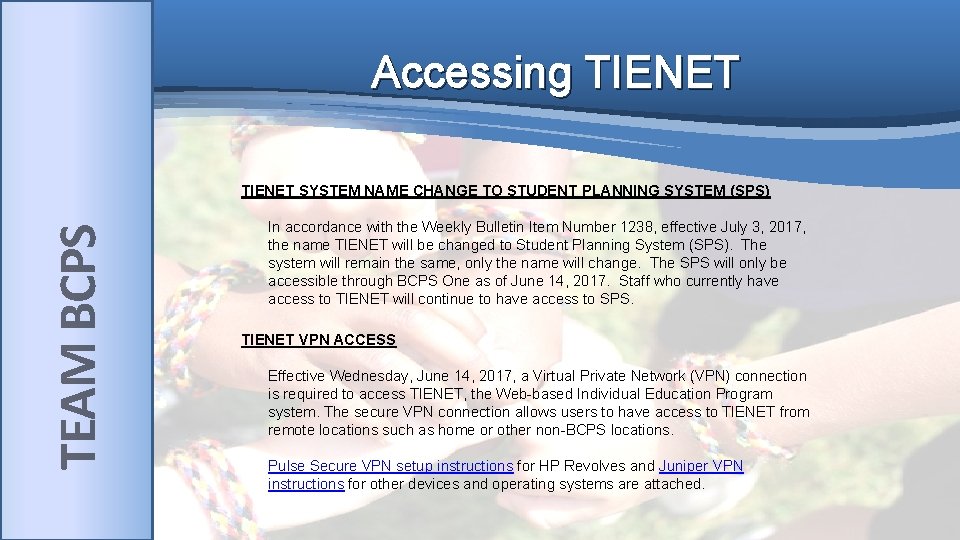 TEAM BCPS

Accessing TIENET

TIENET SYSTEM NAME CHANGE TO STUDENT PLANNING SYSTEM (SPS)

In accordance with the Weekly Bulletin Item Number 1238, effective July 3, 2017, the name TIENET will be changed to Student Planning System (SPS). The system will remain the same, only the name will change. The SPS will only be accessible through BCPS One as of June 14, 2017. Staff who currently have access to TIENET will continue to have access to SPS.

TIENET VPN ACCESS

Effective Wednesday, June 14, 2017, a Virtual Private Network (VPN) connection is required to access TIENET, the Web-based Individual Education Program system. The secure VPN connection allows users to have access to TIENET from remote locations such as home or other non-BCPS locations.

Pulse Secure VPN setup instructions for HP Revolves and Juniper VPN instructions for other devices and operating systems are attached.